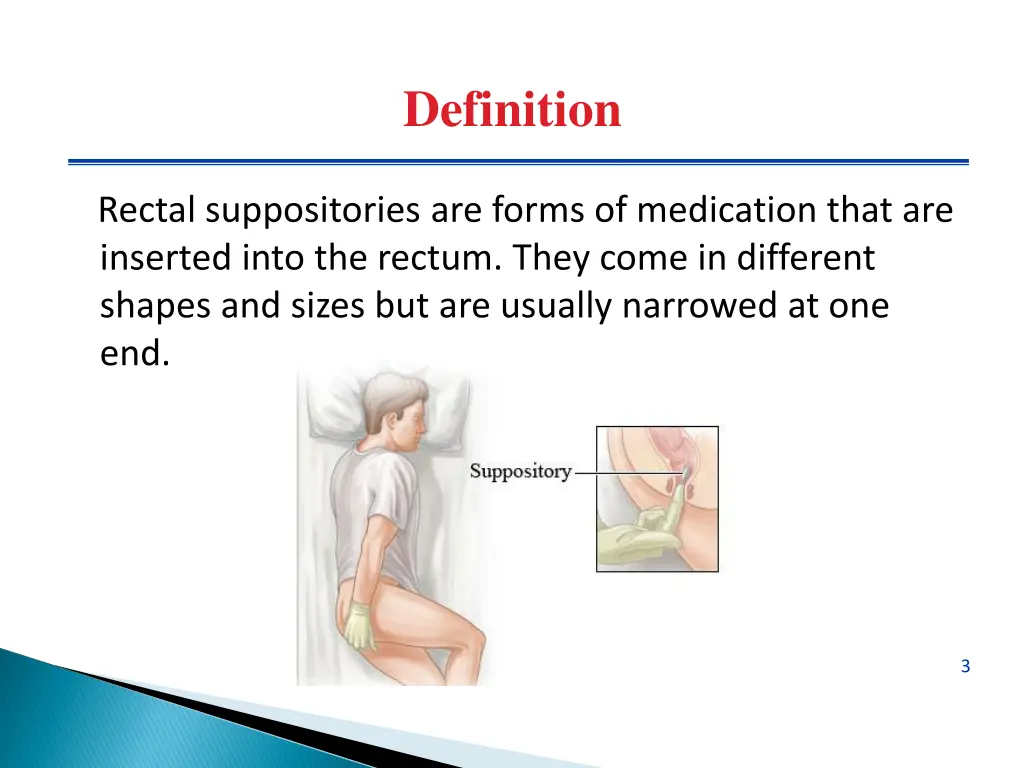 Definition

Rectal suppositories are forms of medication that are inserted into the rectum. They come in different shapes and sizes but are usually narrowed at one end.

Suppository

3